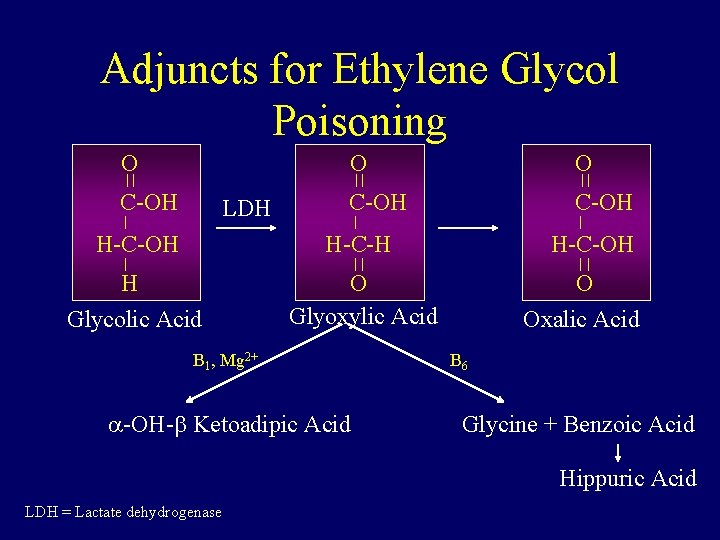 Adjuncts for Ethylene Glycol Poisoning

O
||
C-OH
|
H-C-OH
|
H

Glycolic Acid

LDH

O
||
C-OH
|
H-C-H
||
O

Glyoxylic Acid

O
||
C-OH
|
H-C-OH
||
O

Oxalic Acid

$B_1$, $Mg^{2+}$

$B_6$

α-OH-β Ketoadipic Acid

Glycine + Benzoic Acid

Hippuric Acid

LDH = Lactate dehydrogenase